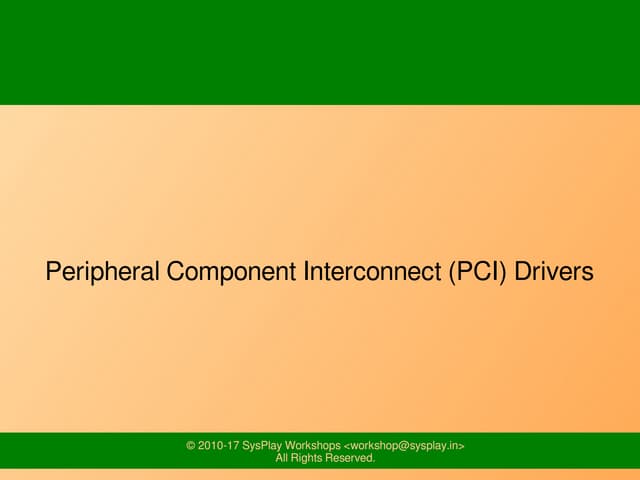 Peripheral Component Interconnect (PCI) Drivers

© 2010-17 SysPlay Workshops <workshop@sysplay.in>
All Rights Reserved.